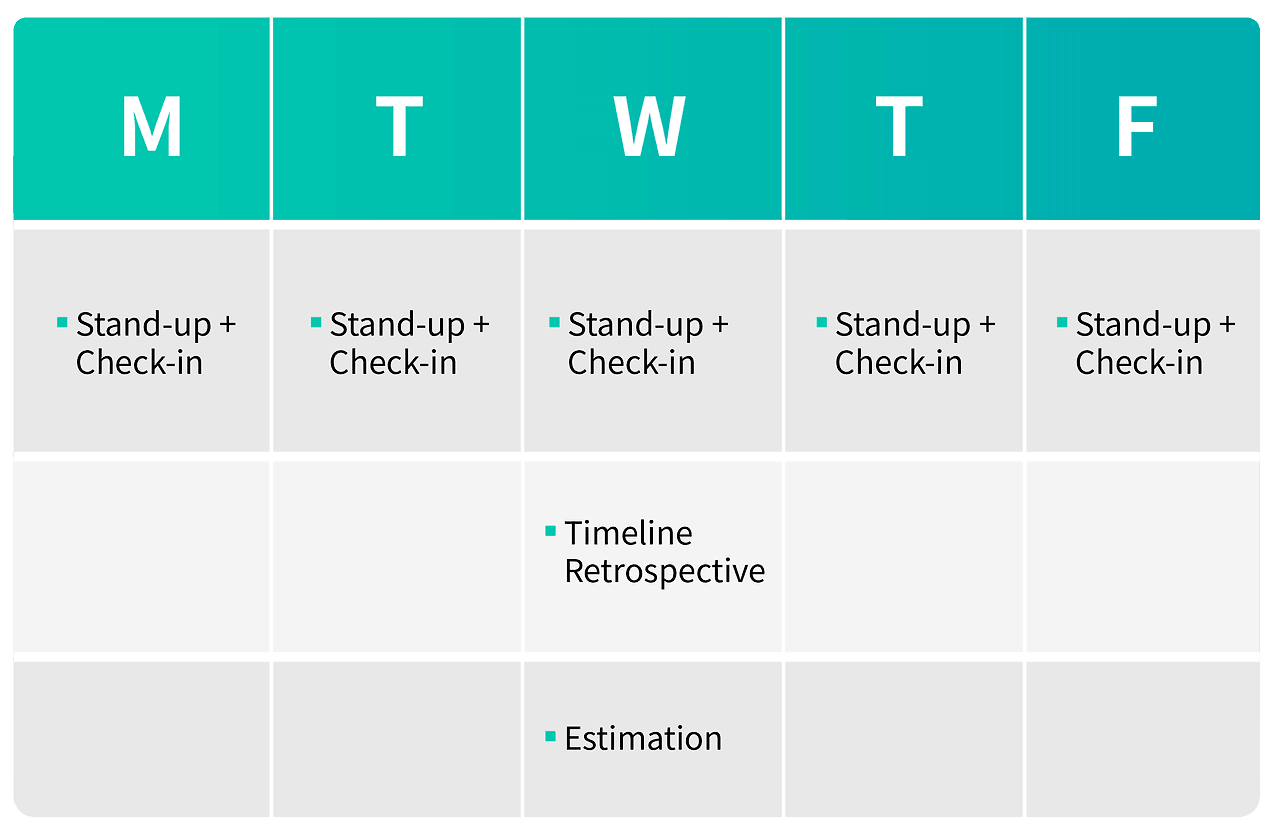 | M | T | W | T | F |
|---|---|---|---|---|
| ▪ Stand-up + Check-in | ▪ Stand-up + Check-in | ▪ Stand-up + Check-in | ▪ Stand-up + Check-in | ▪ Stand-up + Check-in |
| | | ▪ Timeline Retrospective | | |
| | | ▪ Estimation | | |